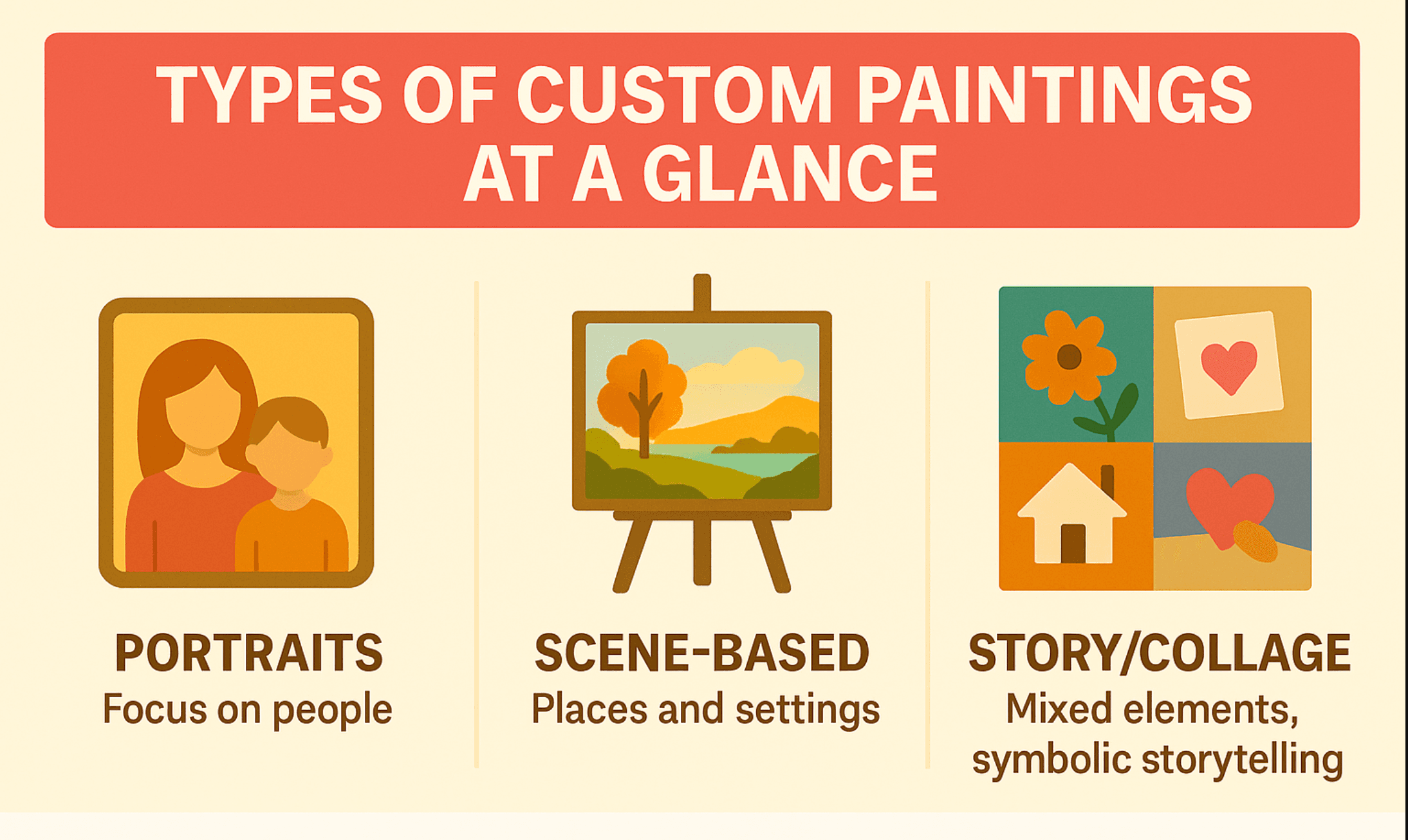 TYPES OF CUSTOM PAINTINGS AT A GLANCE

PORTRAITS
Focus on people

SCENE-BASED
Places and settings

STORY/COLLAGE
Mixed elements, symbolic storytelling